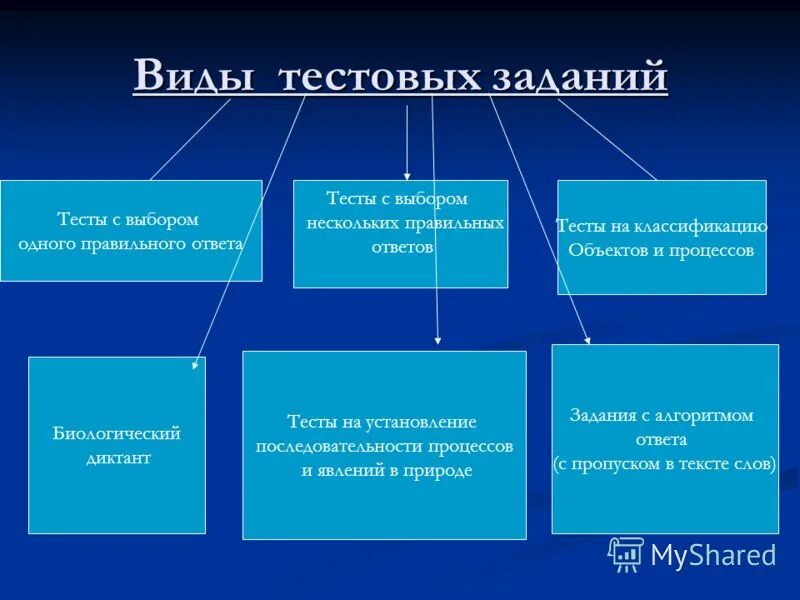 Виды тестовых заданий

Тесты с выбором одного правильного ответа

Тесты с выбором нескольких правильных ответов

Тесты на классификацию Объектов и процессов

Биологический диктант

Тесты на установление последовательности процессов и явлений в природе

Задания с алгоритмом ответа (с пропуском в тексте слов)

MyShared